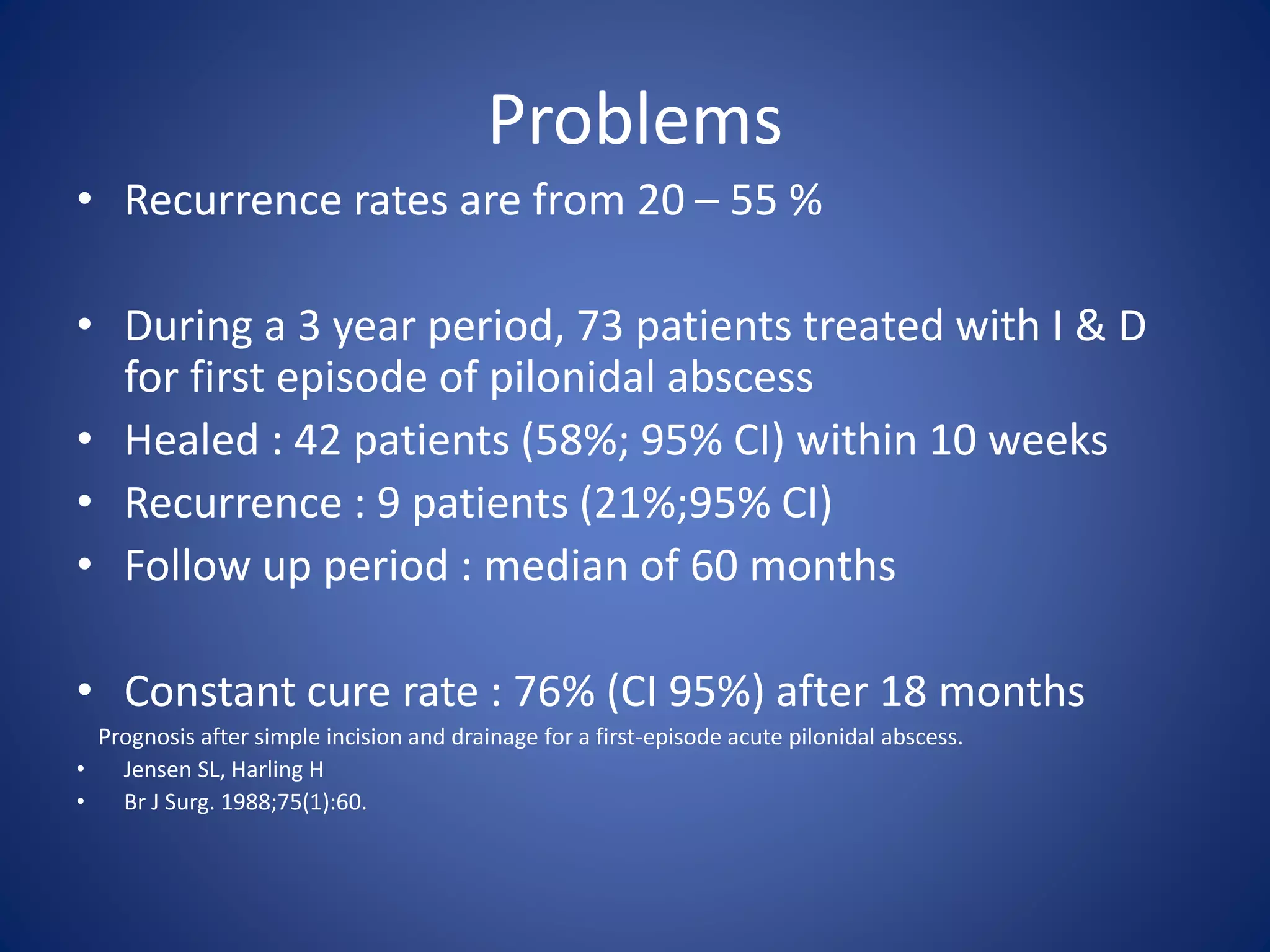 Problems

• Recurrence rates are from 20 – 55 %

• During a 3 year period, 73 patients treated with I & D for first episode of pilonidal abscess
• Healed : 42 patients (58%; 95% CI) within 10 weeks
• Recurrence : 9 patients (21%;95% CI)
• Follow up period : median of 60 months

• Constant cure rate : 76% (CI 95%) after 18 months
Prognosis after simple incision and drainage for a first-episode acute pilonidal abscess.
• Jensen SL, Harling H
• Br J Surg. 1988;75(1):60.